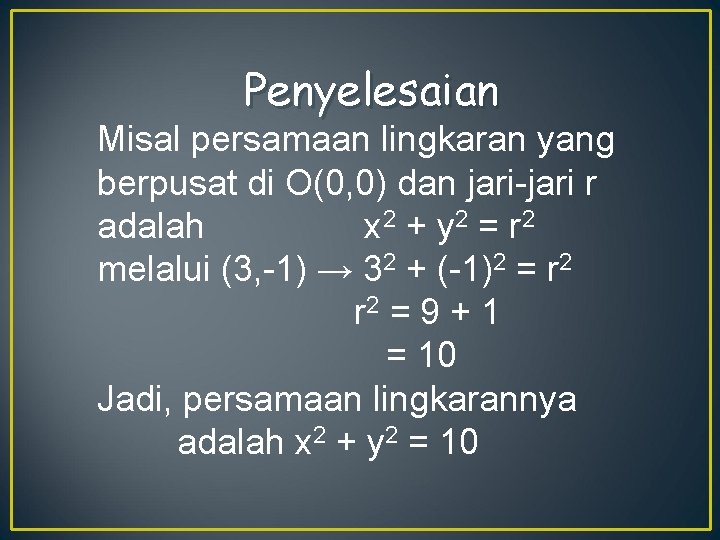 Penyelesaian

Misal persamaan lingkaran yang berpusat di O(0,0) dan jari-jari r adalah $x^2 + y^2 = r^2$
melalui (3,-1) → $3^2 + (-1)^2 = r^2$
$r^2 = 9 + 1$
$= 10$

Jadi, persamaan lingkarannya adalah $x^2 + y^2 = 10$